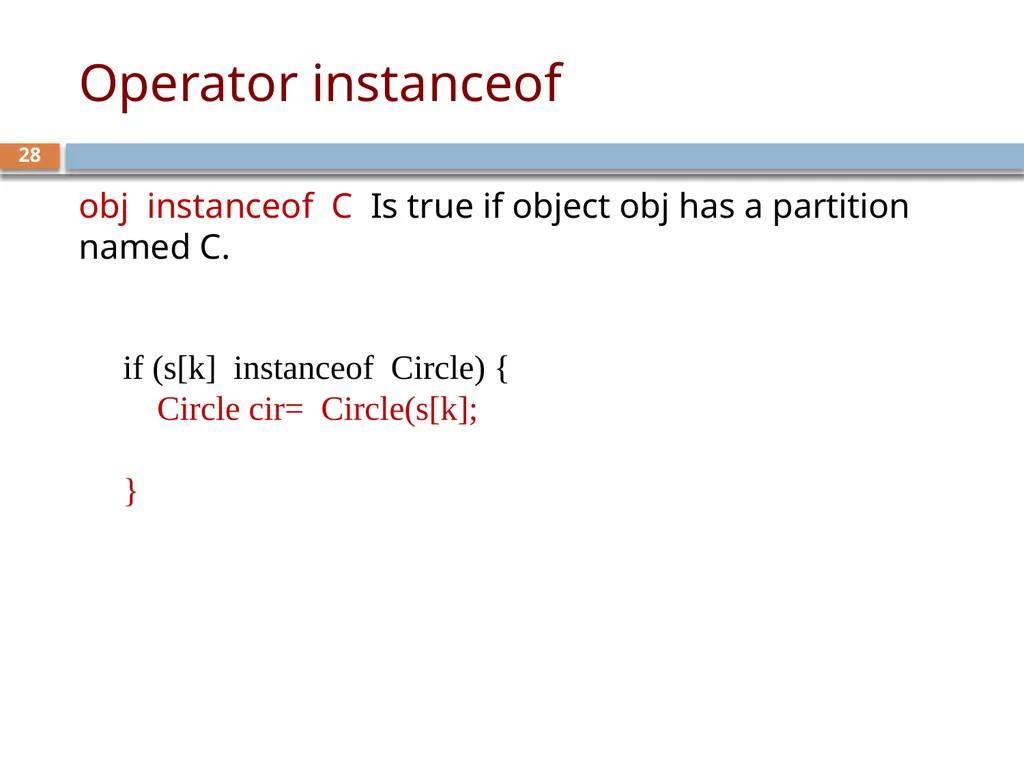 Operator instanceof

28

obj instanceof C Is true if object obj has a partition named C.

if (s[k] instanceof Circle) {
Circle cir= Circle(s[k];

}